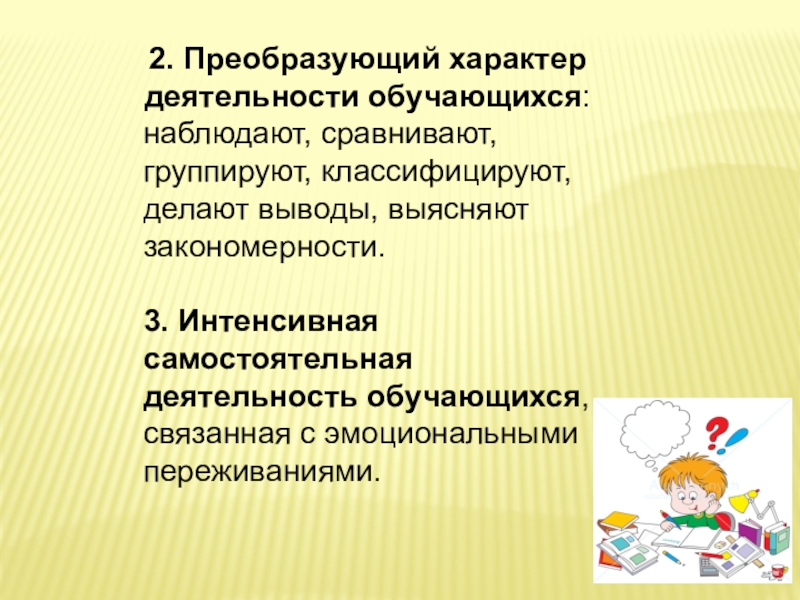 2. Преобразующий характер деятельности обучающихся: наблюдают, сравнивают, группируют, классифицируют, делают выводы, выясняют закономерности.

3. Интенсивная самостоятельная деятельность обучающихся, связанная с эмоциональными переживаниями.